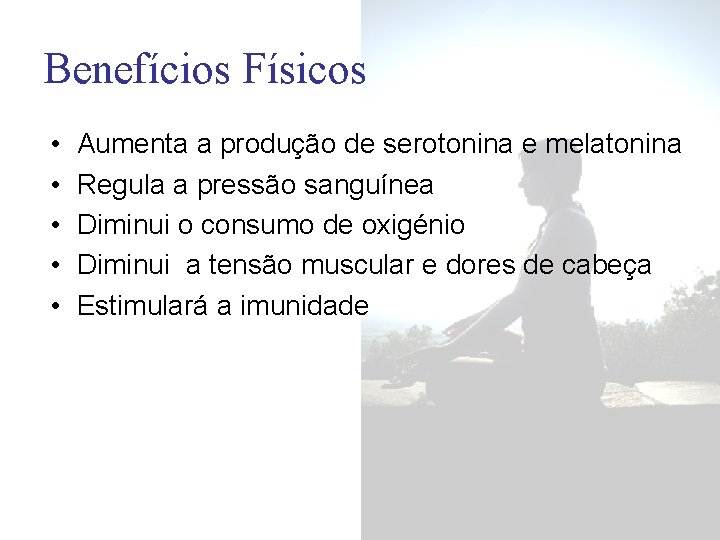 Benefícios Físicos

• Aumenta a produção de serotonina e melatonina
• Regula a pressão sanguínea
• Diminui o consumo de oxigénio
• Diminui  a tensão muscular e dores de cabeça
• Estimulará a imunidade